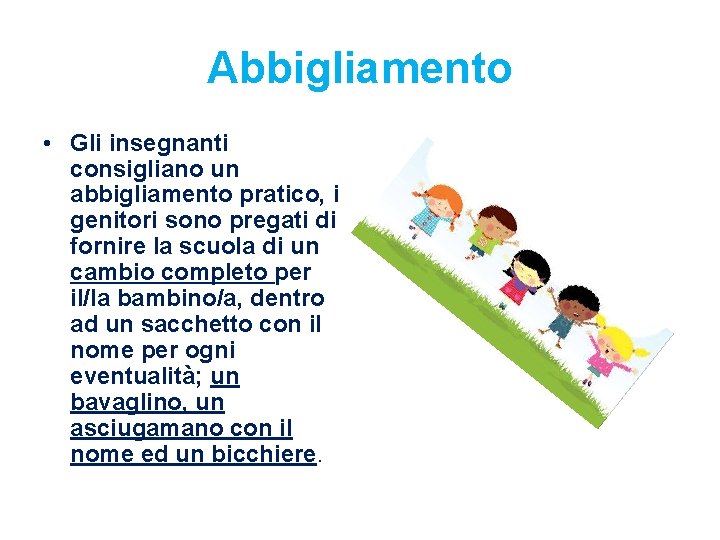 Abbigliamento

• Gli insegnanti consigliano un abbigliamento pratico, i genitori sono pregati di fornire la scuola di un cambio completo per il/la bambino/a, dentro ad un sacchetto con il nome per ogni eventualità; un bavaglino, un asciugamano con il nome ed un bicchiere.